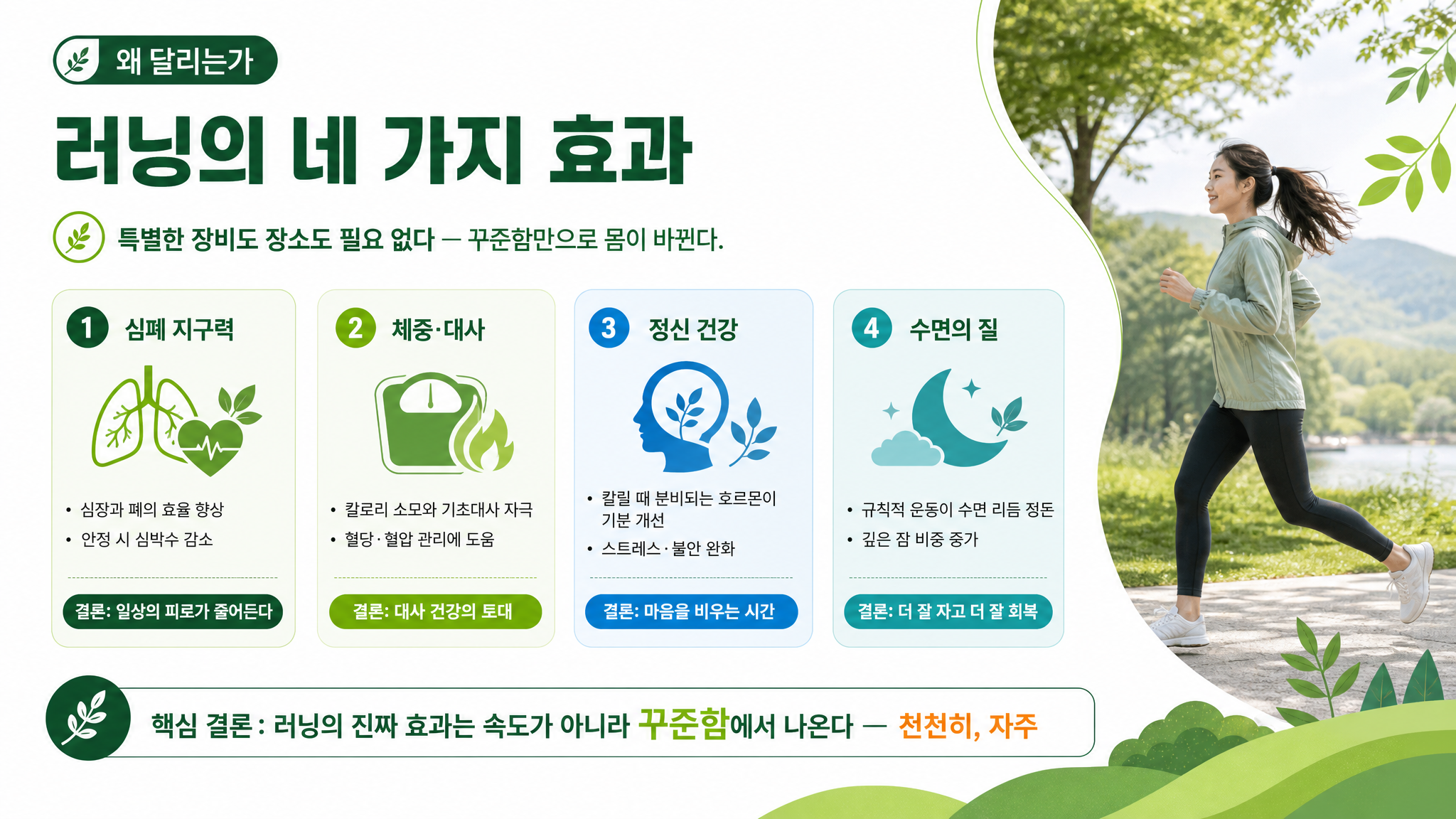 왜 달리는가

러닝의 네 가지 효과

특별한 장비도 장소도 필요 없다 — 꾸준함만으로 몸이 바뀐다.

1 심폐 지구력

• 심장과 폐의 효율 향상
• 안정 시 심박수 감소

결론: 일상의 피로가 줄어든다

2 체중·대사

• 칼로리 소모와 기초대사 자극
• 혈당·혈압 관리에 도움

결론: 대사 건강의 토대

3 정신 건강

• 칼릴 때 분비되는 호르몬이 기분 개선
• 스트레스·불안 완화

결론: 마음을 비우는 시간

4 수면의 질

• 규칙적 운동이 수면 리듬 정돈
• 깊은 잠 비중 증가

결론: 더 잘 자고 더 잘 회복

핵심 결론 : 러닝의 진짜 효과는 속도가 아니라 꾸준함에서 나온다 — 천천히, 자주